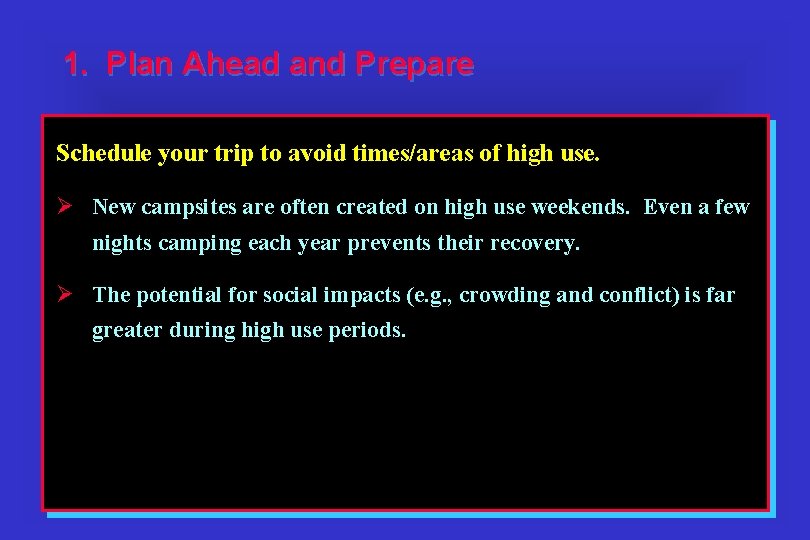 1. Plan Ahead and Prepare

Schedule your trip to avoid times/areas of high use.

➢ New campsites are often created on high use weekends. Even a few nights camping each year prevents their recovery.

➢ The potential for social impacts (e.g., crowding and conflict) is far greater during high use periods.